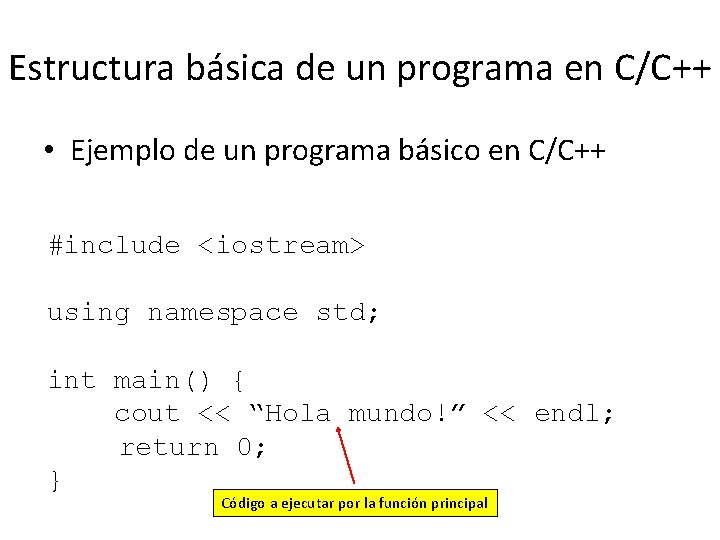 Estructura básica de un programa en C/C++

• Ejemplo de un programa básico en C/C++

#include <iostream>

using namespace std;

int main() {
    cout << “Hola mundo!” << endl;
    return 0;
}

Código a ejecutar por la función principal